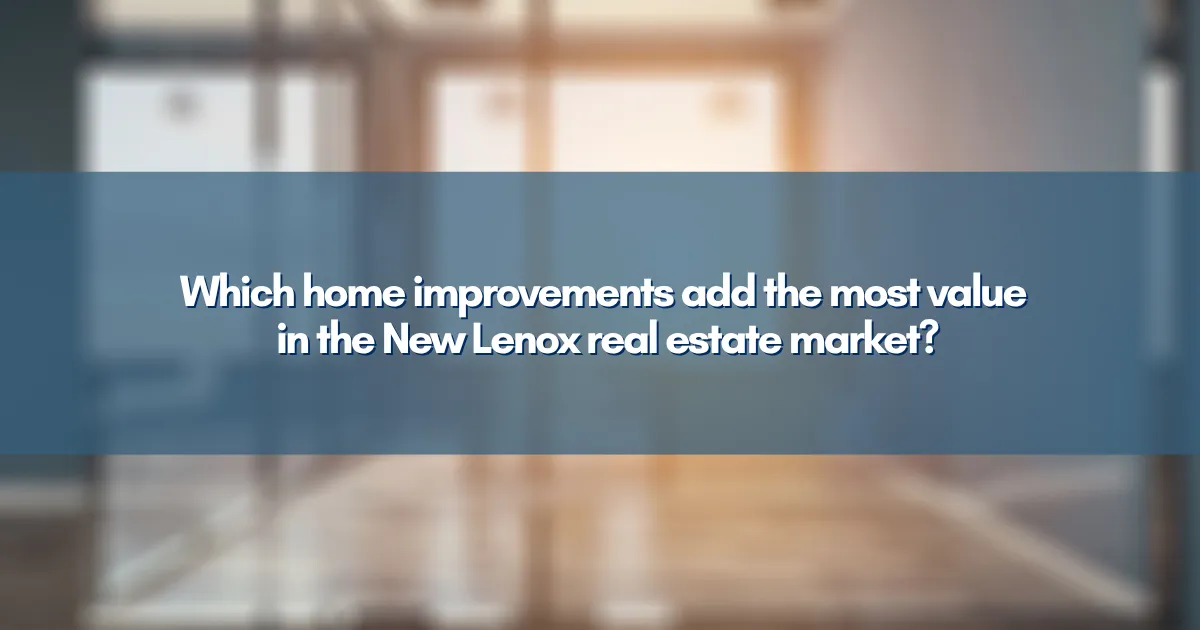 Which home improvements add the most value in the New Lenox real estate market?